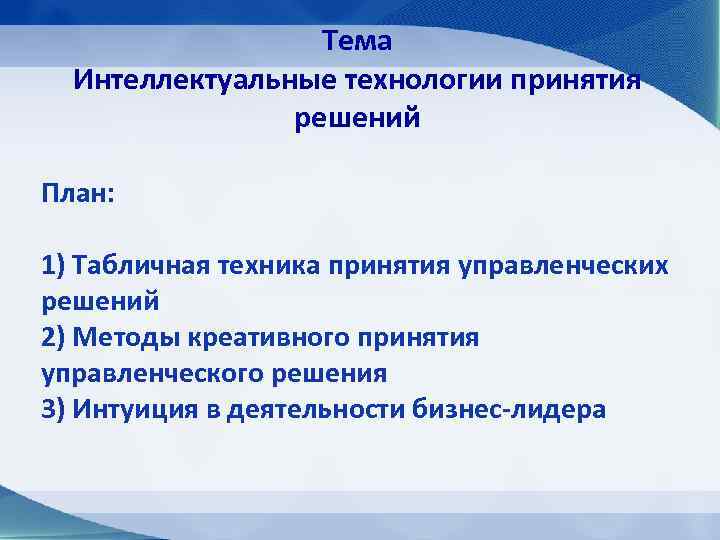 Тема
Интеллектуальные технологии принятия решений

План:

1) Табличная техника принятия управленческих решений
2) Методы креативного принятия управленческого решения
3) Интуиция в деятельности бизнес-лидера